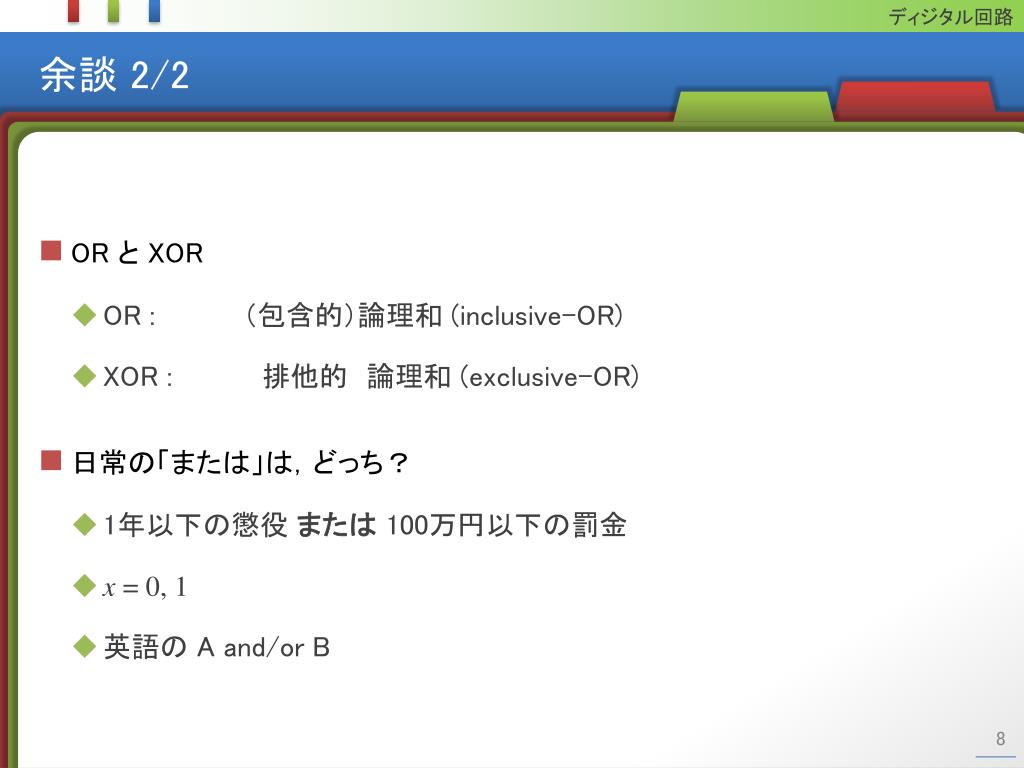 ディジタル回路

余談 2/2

OR と XOR

OR : (包含的)論理和 (inclusive-OR)

XOR : 排他的 論理和 (exclusive-OR)

日常の「または」は, どっち？

1年以下の懲役 または 100万円以下の罰金

$x = 0, 1$

英語の A and/or B

8